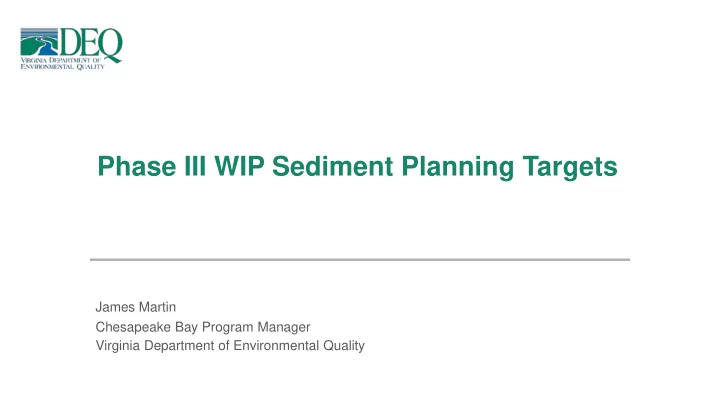 DEQ
VIRGINIA DEPARTMENT OF
ENVIRONMENTAL QUALITY

Phase III WIP Sediment Planning Targets

James Martin
Chesapeake Bay Program Manager
Virginia Department of Environmental Quality